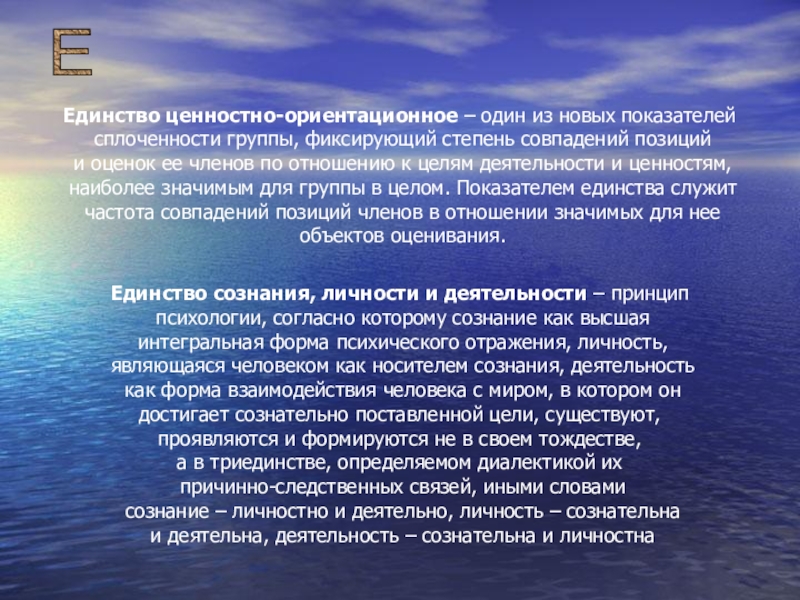 Е

Единство ценностно-ориентационное – один из новых показателей сплоченности группы, фиксирующий степень совпадений позиций и оценок ее членов по отношению к целям деятельности и ценностям, наиболее значимым для группы в целом. Показателем единства служит частота совпадений позиций членов в отношении значимых для нее объектов оценивания.

Единство сознания, личности и деятельности – принцип психологии, согласно которому сознание как высшая интегральная форма психического отражения, личность, являющаяся человеком как носителем сознания, деятельность как форма взаимодействия человека с миром, в котором он достигает сознательно поставленной цели, существуют, проявляются и формируются не в своем тождестве, а в триединстве, определяемом диалектикой их причинно-следственных связей, иными словами сознание – личностно и деятельно, личность – сознательна и деятельна, деятельность – сознательна и личностна